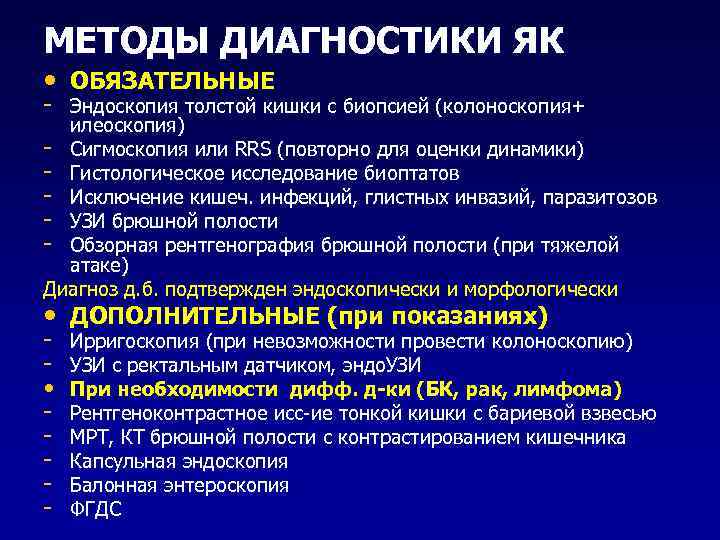 МЕТОДЫ ДИАГНОСТИКИ ЯК

• ОБЯЗАТЕЛЬНЫЕ
- Эндоскопия толстой кишки с биопсией (колоноскопия+ илеоскопия)
- Сигмоскопия или RRS (повторно для оценки динамики)
- Гистологическое исследование биоптатов
- Исключение кишеч. инфекций, глистных инвазий, паразитозов
- УЗИ брюшной полости
- Обзорная рентгенография брюшной полости (при тяжелой атаке)

Диагноз д.б. подтвержден эндоскопически и морфологически

• ДОПОЛНИТЕЛЬНЫЕ (при показаниях)
- Ирригоскопия (при невозможности провести колоноскопию)
- УЗИ с ректальным датчиком, эндоУЗИ
• При необходимости дифф. д-ки (БК, рак, лимфома)
- Рентгеноконтрастное исс-ие тонкой кишки с бариевой взвесью
- МРТ, КТ брюшной полости с контрастированием кишечника
- Капсульная эндоскопия
- Балонная энтероскопия
- ФГДС